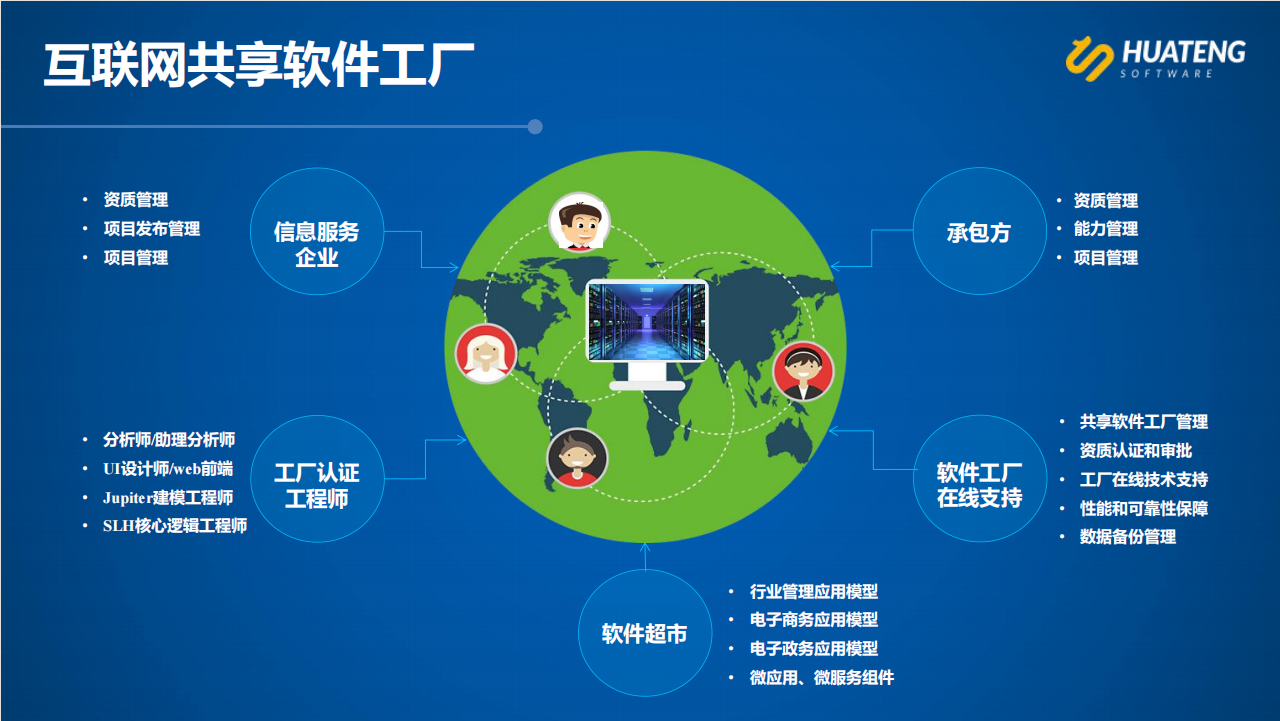 互联网共享软件工厂

HUATENG
SOFTWARE

• 资质管理
• 项目发布管理
• 项目管理

信息服务企业

承包方

• 资质管理
• 能力管理
• 项目管理

• 分析师/助理分析师
• UI设计师/web前端
• Jupiter建模工程师
• SLH核心逻辑工程师

工厂认证工程师

软件工厂在线支持

• 共享软件工厂管理
• 资质认证和审批
• 工厂在线技术支持
• 性能和可靠性保障
• 数据备份管理

软件超市

• 行业管理应用模型
• 电子商务应用模型
• 电子政务应用模型
• 微应用、微服务组件